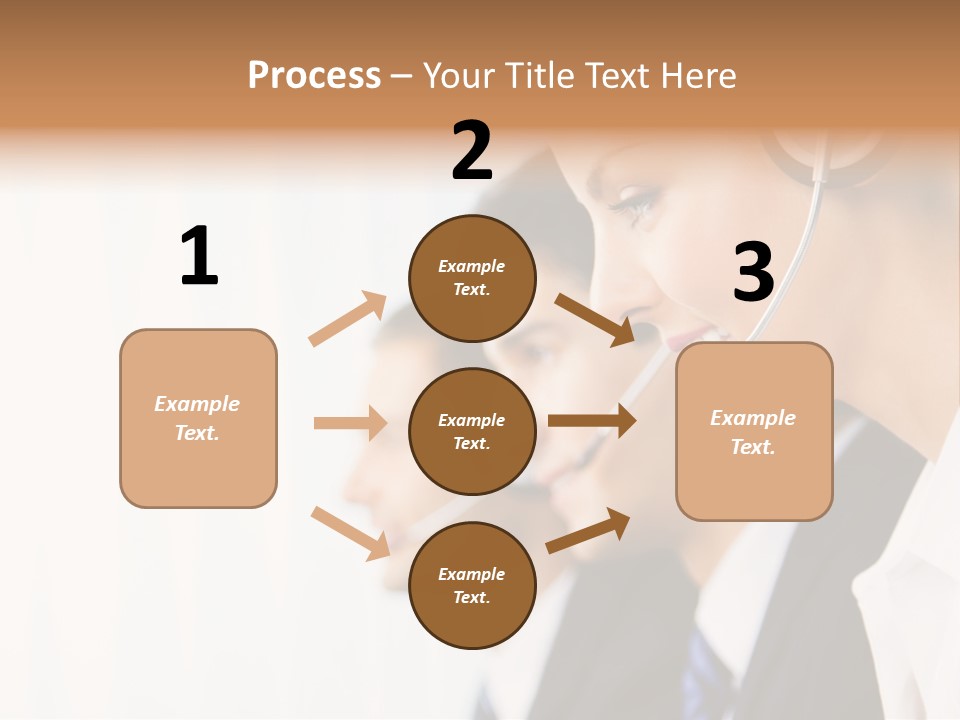 Process – Your Title Text Here

1

Example Text.

2

Example Text.

Example Text.

Example Text.

3

Example Text.